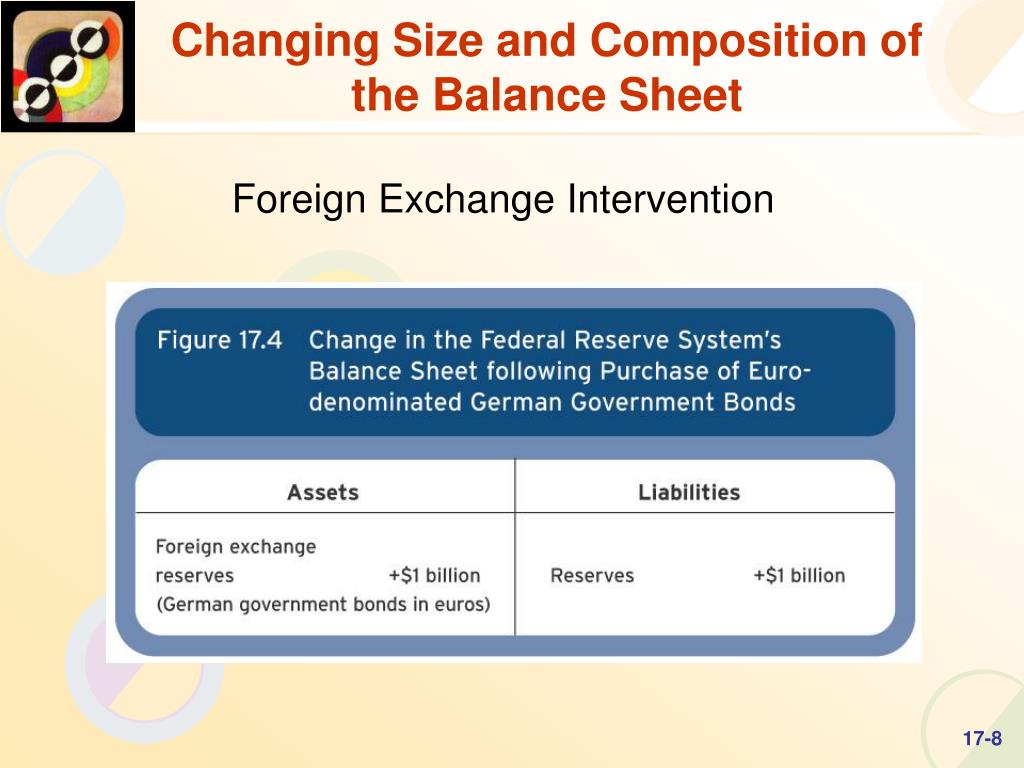 Changing Size and Composition of the Balance Sheet

Foreign Exchange Intervention

Figure 17.4 Change in the Federal Reserve System's Balance Sheet following Purchase of Euro-denominated German Government Bonds

| Assets | Liabilities |
|---|---|
| Foreign exchange reserves +\$1 billion (German government bonds in euros) | Reserves +\$1 billion |

17-8